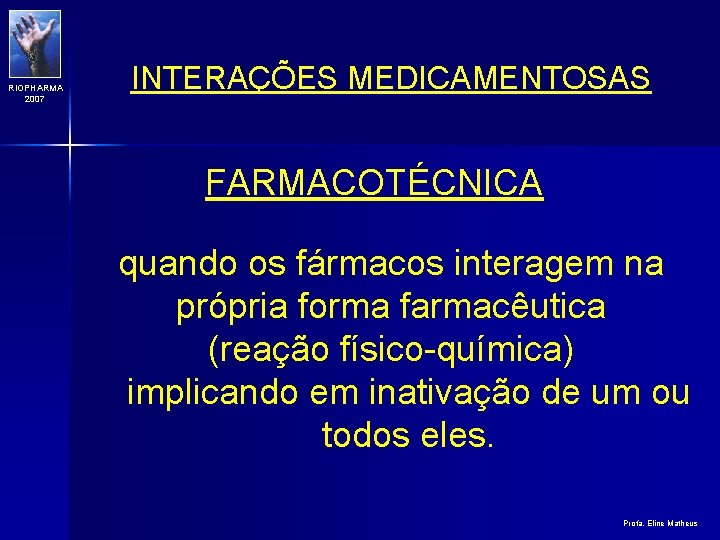 RIOPHARMA
2007

INTERAÇÕES MEDICAMENTOSAS

FARMACOTÉCNICA

quando os fármacos interagem na própria forma farmacêutica (reação físico-química) implicando em inativação de um ou todos eles.

Profa. Eline Matheus